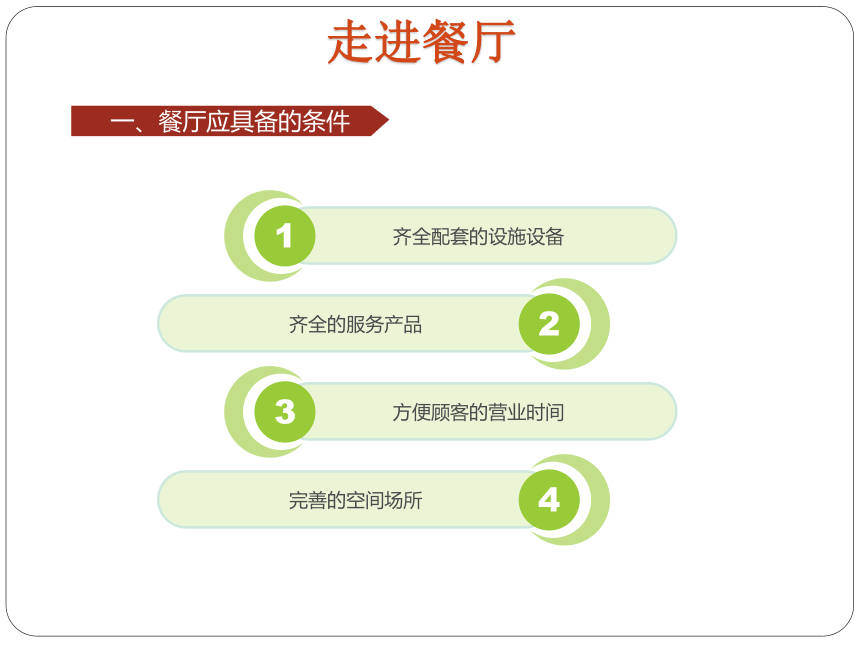 走进餐厅

一、餐厅应具备的条件

1 齐全配套的设施设备

齐全的服务产品 2

3 方便顾客的营业时间

完善的空间场所 4